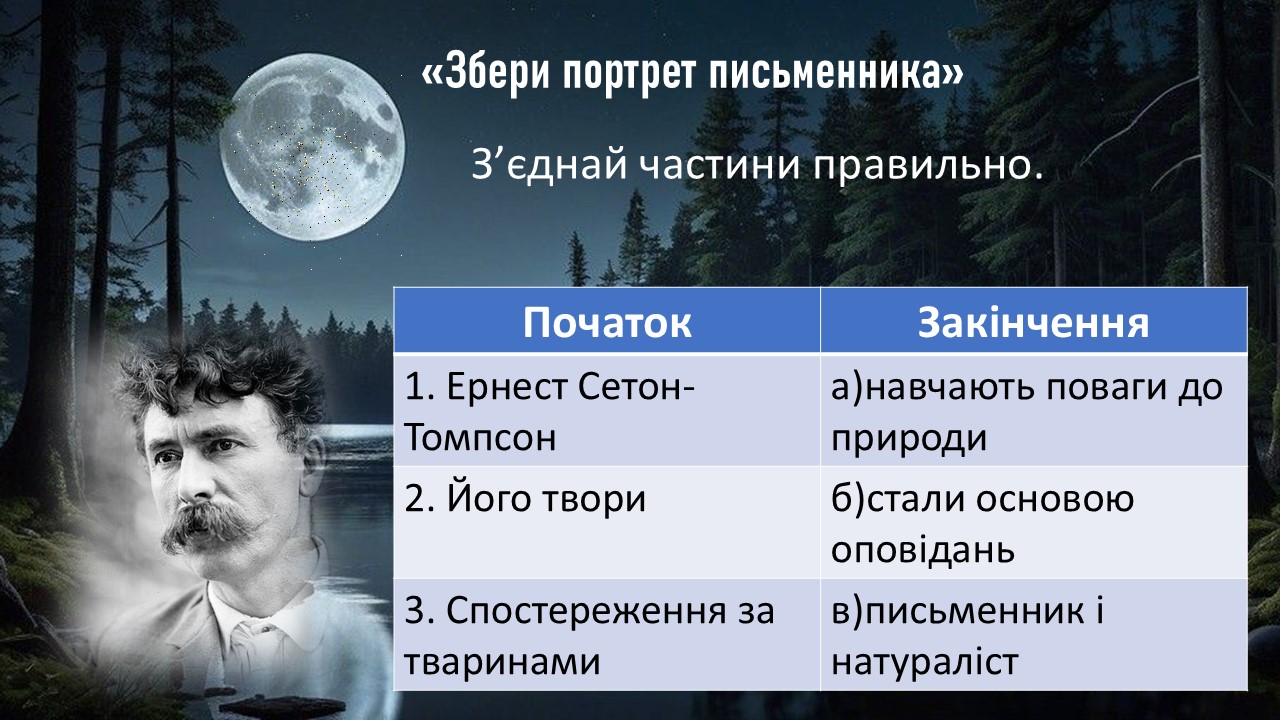 «Збери портрет письменника»

З’єднай частини правильно.

| Початок | Закінчення |
|---|---|
| 1. Ернест Сетон-Томпсон | а)навчають поваги до природи |
| 2. Його твори | б)стали основою оповідань |
| 3. Спостереження за тваринами | в)письменник і натураліст |